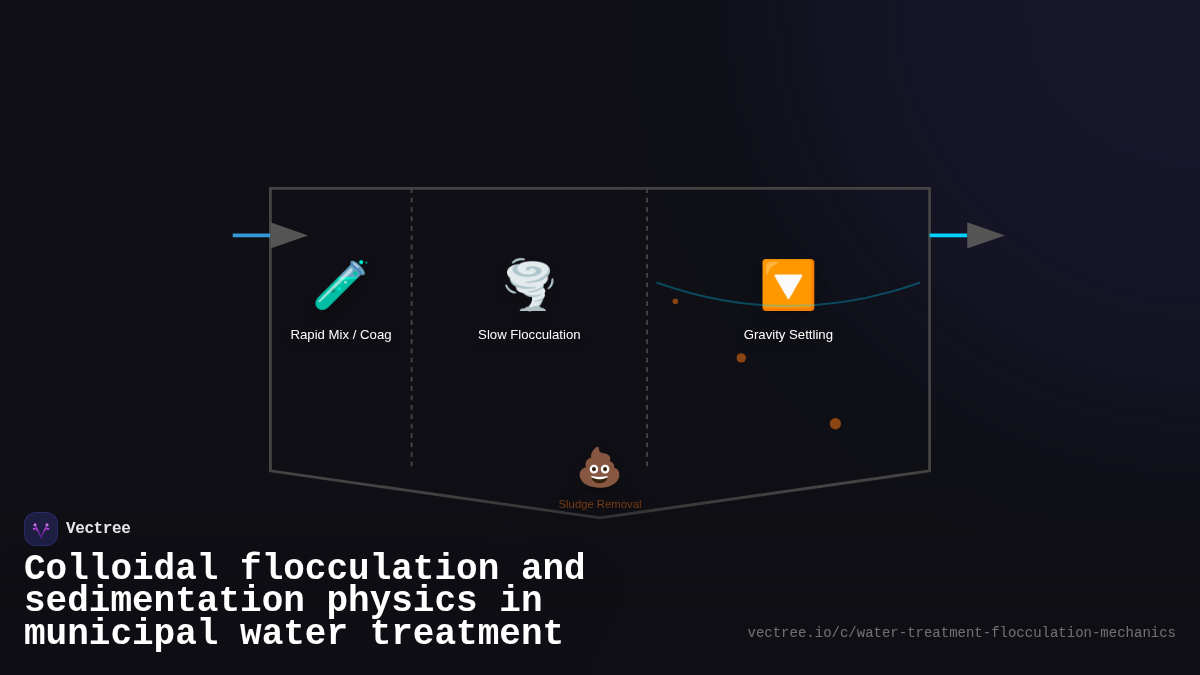 Rapid Mix / Coag

Slow Flocculation

Gravity Settling

Sludge Removal

Vectree

Colloidal flocculation and sedimentation physics in municipal water treatment

vectree.io/c/water-treatment-flocculation-mechanics